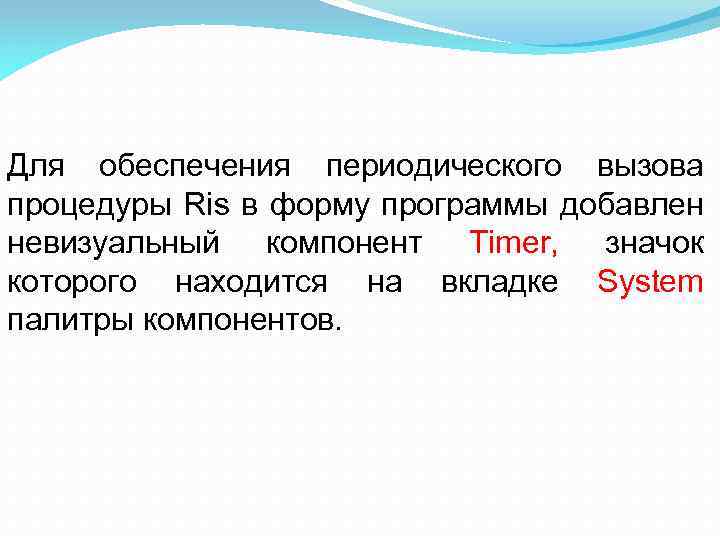 Для обеспечения периодического вызова процедуры Ris в форму программы добавлен невизуальный компонент Timer, значок которого находится на вкладке System палитры компонентов.